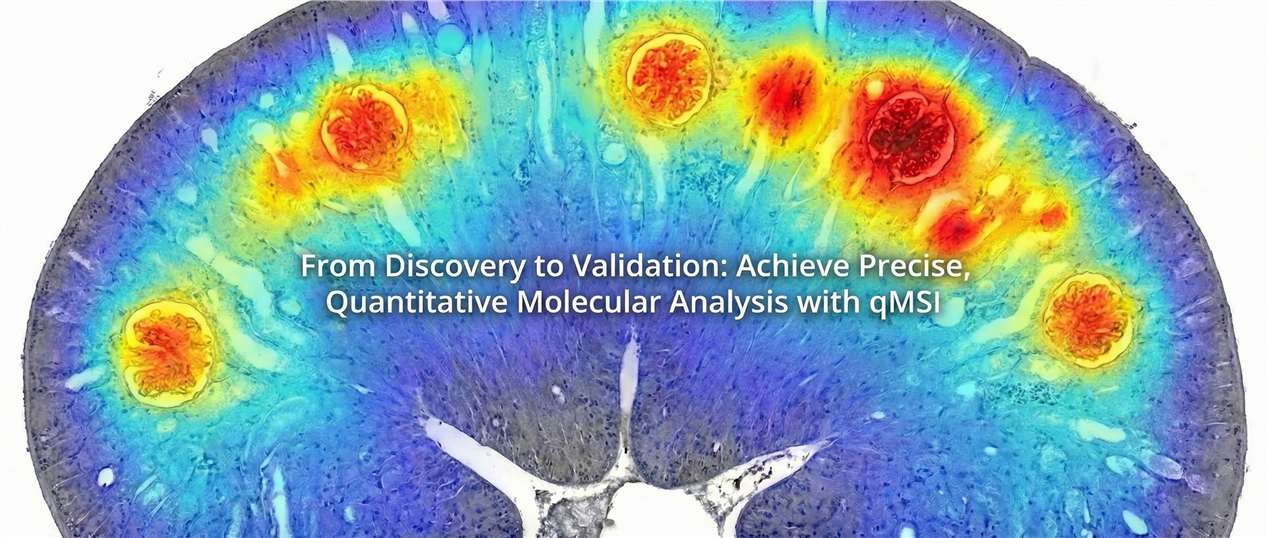 From Discovery to Validation: Achieve Precise, Quantitative Molecular Analysis with qMSI